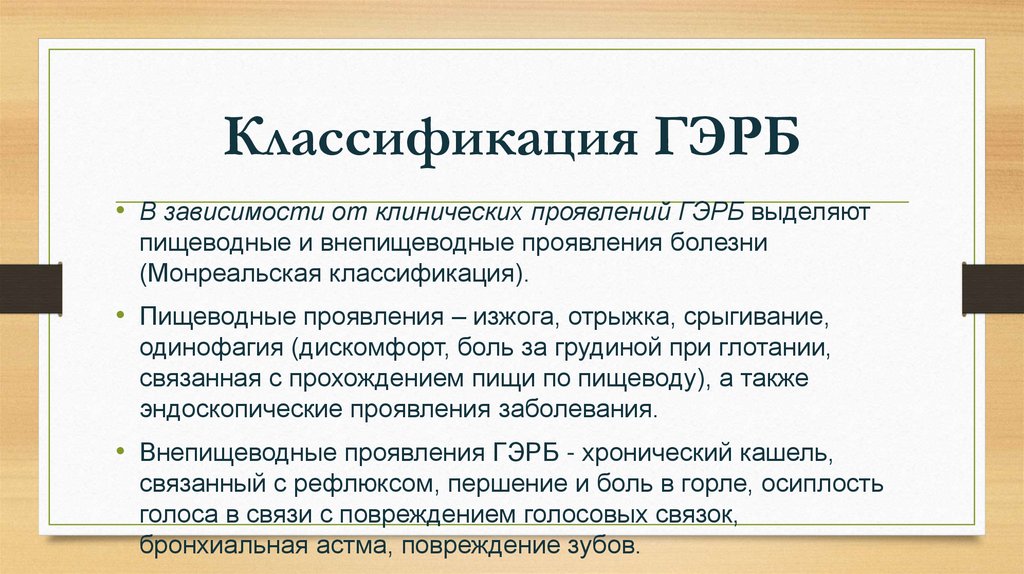 Классификация ГЭРБ

• В зависимости от клинических проявлений ГЭРБ выделяют пищеводные и внепищеводные проявления болезни (Монреальская классификация).

• Пищеводные проявления – изжога, отрыжка, срыгивание, одинофагия (дискомфорт, боль за грудиной при глотании, связанная с прохождением пищи по пищеводу), а также эндоскопические проявления заболевания.

• Внепищеводные проявления ГЭРБ - хронический кашель, связанный с рефлюксом, першение и боль в горле, осиплость голоса в связи с повреждением голосовых связок, бронхиальная астма, повреждение зубов.